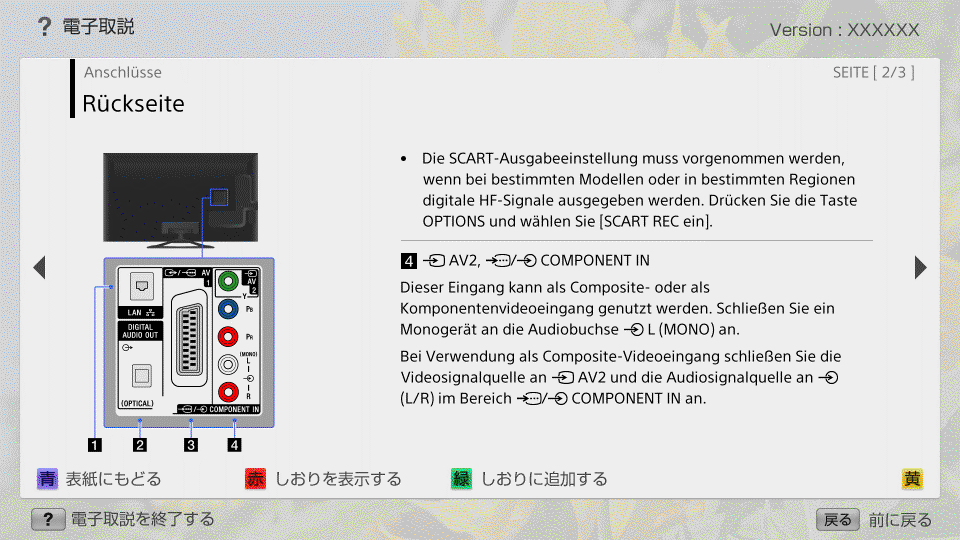 ? 電子取説

Version : XXXXXX

Anschlüsse

SEITE [ 2/3 ]

Rückseite

LAN

DIGITAL AUDIO OUT

(OPTICAL)

AV 1

AV 2

Y

PB

PR

(MONO)

L

R

COMPONENT IN

1 2 3 4

• Die SCART-Ausgabeeinstellung muss vorgenommen werden, wenn bei bestimmten Modellen oder in bestimmten Regionen digitale HF-Signale ausgegeben werden. Drücken Sie die Taste OPTIONS und wählen Sie [SCART REC ein].

4 AV2, / COMPONENT IN

Dieser Eingang kann als Composite- oder als Komponentenvideoeingang genutzt werden. Schließen Sie ein Monogerät an die Audiobuchse L (MONO) an.

Bei Verwendung als Composite-Videoeingang schließen Sie die Videosignalquelle an AV2 und die Audiosignalquelle an (L/R) im Bereich / COMPONENT IN an.

青 表紙にもどる

赤 しおりを表示する

緑 しおりに追加する

黄

? 電子取説を終了する

戻る 前に戻る